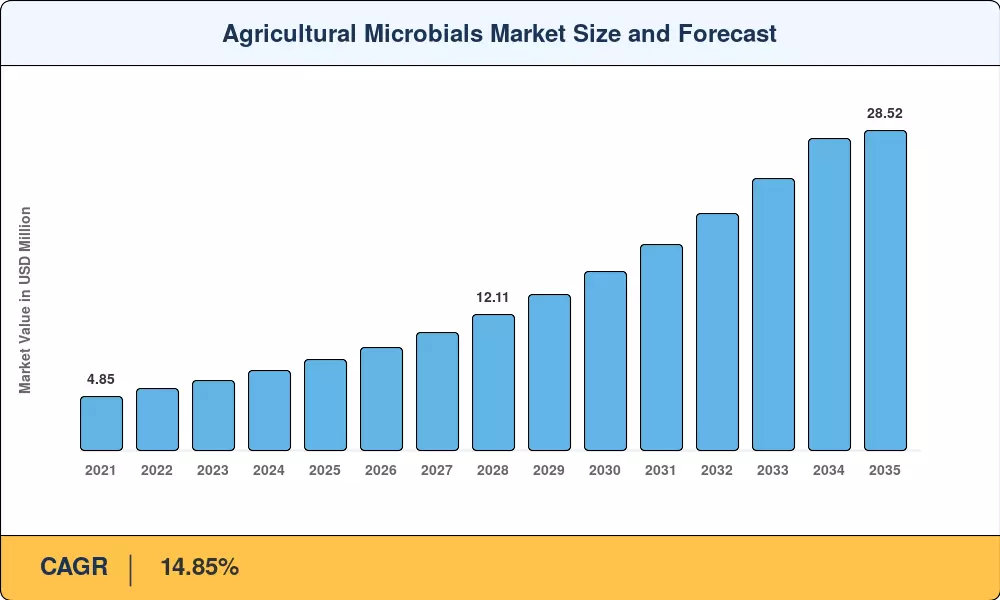 Agricultural Microbials Market Size and Forecast

Market Value in USD Million

4.85

12.11

28.52

2021 2022 2023 2024 2025 2026 2027 2028 2029 2030 2031 2032 2033 2034 2035

CAGR | 14.85%